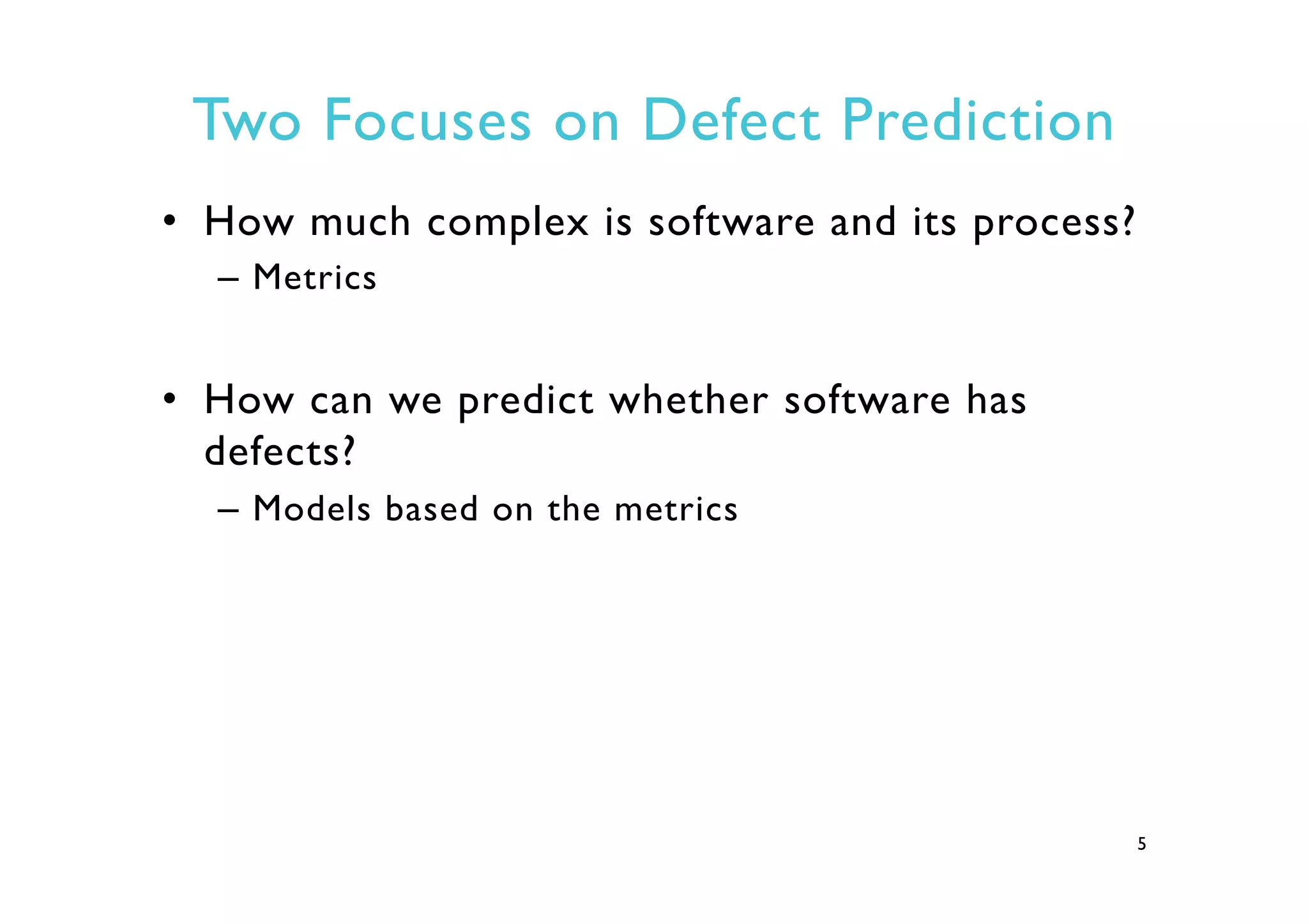 Two Focuses on Defect Prediction

• How much complex is software and its process?
– Metrics

• How can we predict whether software has defects?
– Models based on the metrics

5